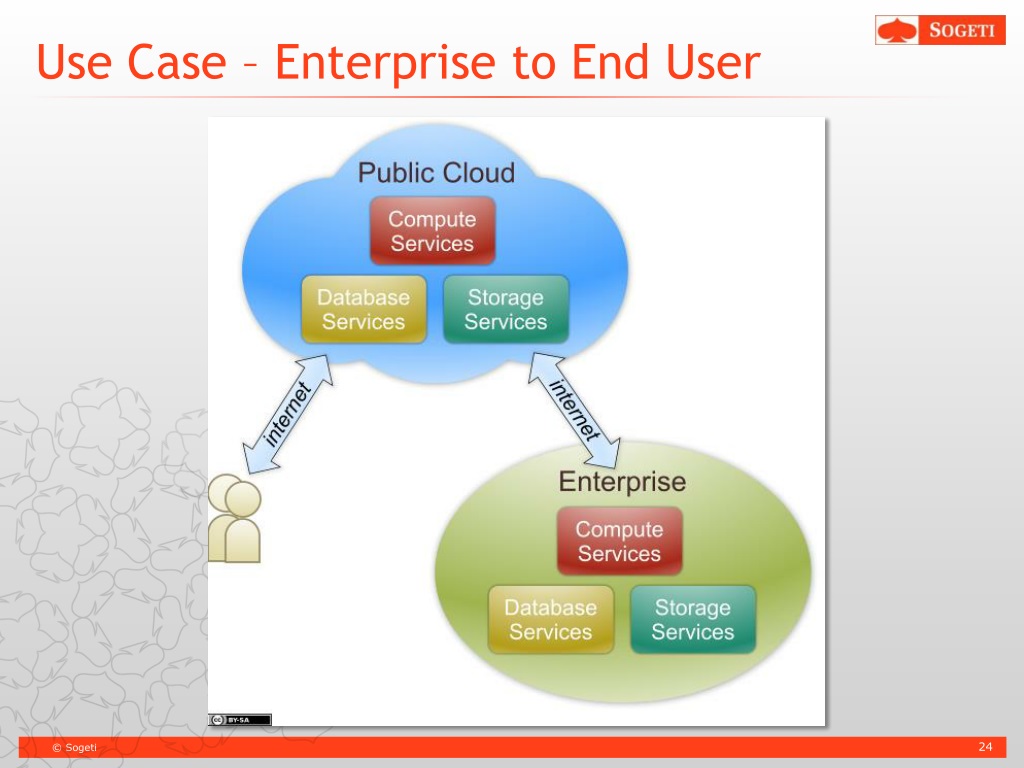 SOGETI

Use Case – Enterprise to End User

Public Cloud

Compute Services

Database Services

Storage Services

internet

internet

Enterprise

Compute Services

Database Services

Storage Services

cc BY-SA

© Sogeti

24